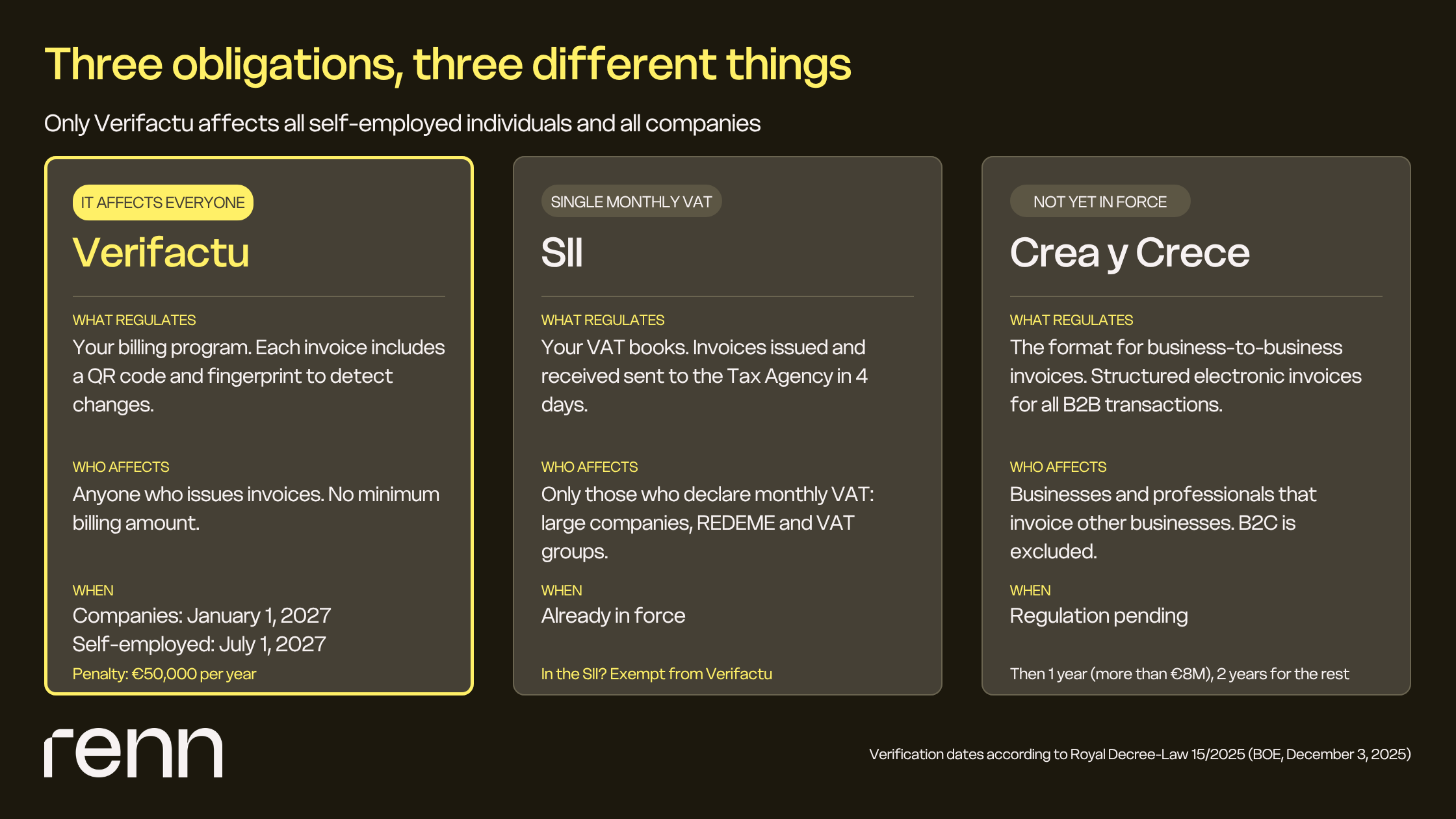 Three obligations, three different things

Only Verifactu affects all self-employed individuals and all companies

IT AFFECTS EVERYONE

Verifactu

WHAT REGULATES
Your billing program. Each invoice includes a QR code and fingerprint to detect changes.

WHO AFFECTS
Anyone who issues invoices. No minimum billing amount.

WHEN
Companies: January 1, 2027
Self-employed: July 1, 2027

Penalty: €50,000 per year

SINGLE MONTHLY VAT

SII

WHAT REGULATES
Your VAT books. Invoices issued and received sent to the Tax Agency in 4 days.

WHO AFFECTS
Only those who declare monthly VAT: large companies, REDEME and VAT groups.

WHEN
Already in force

In the SII? Exempt from Verifactu

NOT YET IN FORCE

Crea y Crece

WHAT REGULATES
The format for business-to-business invoices. Structured electronic invoices for all B2B transactions.

WHO AFFECTS
Businesses and professionals that invoice other businesses. B2C is excluded.

WHEN
Regulation pending

Then 1 year (more than €8M), 2 years for the rest

renn

Verification dates according to Royal Decree-Law 15/2025 (BOE, December 3, 2025)